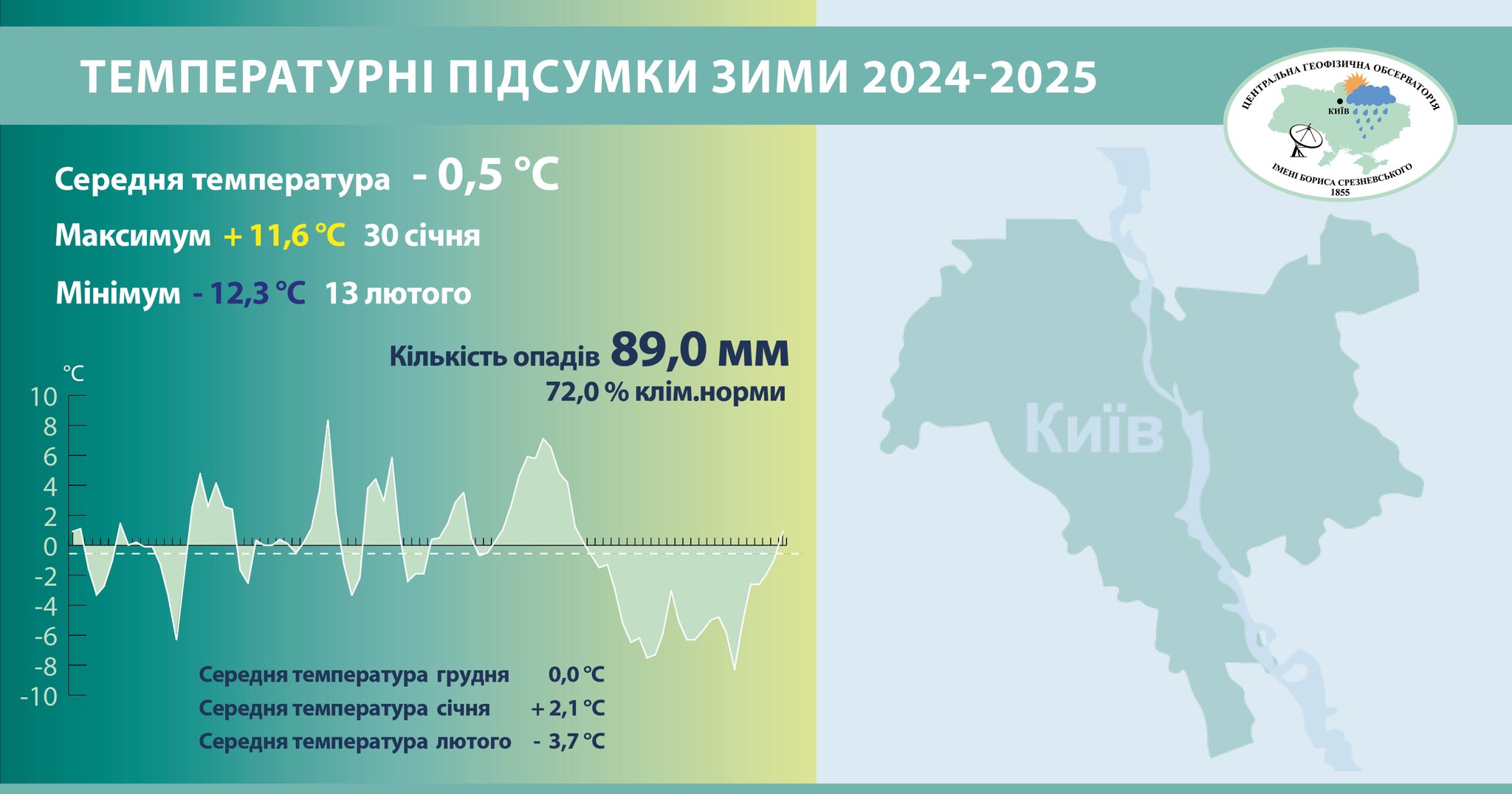 ТЕМПЕРАТУРНІ ПІДСУМКИ ЗИМИ 2024-2025

ЦЕНТРАЛЬНА ГЕОФІЗИЧНА ОБСЕРВАТОРІЯ
КИЇВ
ІМЕНІ БОРИСА СРЕЗНЕВСЬКОГО
1855

Середня температура - 0,5 °C

Максимум + 11,6 °C 30 січня

Мінімум - 12,3 °C 13 лютого

Кількість опадів 89,0 мм
72,0 % клім.норми

°C
10
8
6
4
2
0
-2
-4
-6
-8
-10

Середня температура грудня 0,0 °C
Середня температура січня + 2,1 °C
Середня температура лютого - 3,7 °C

Київ